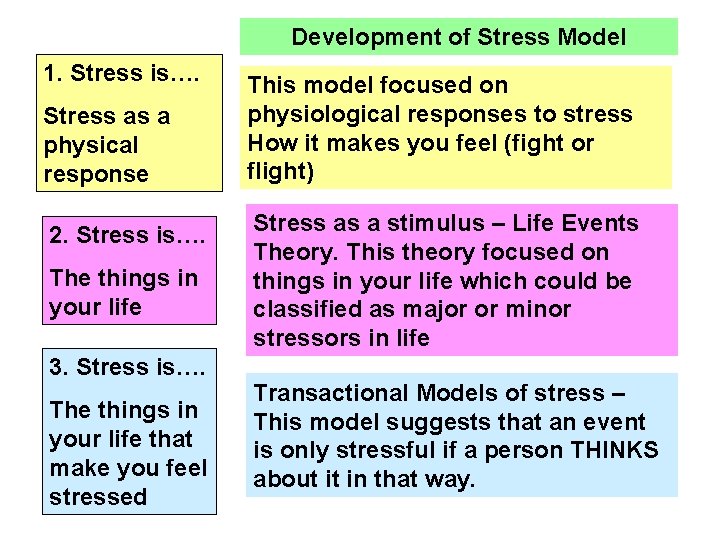 Development of Stress Model

1. Stress is….

Stress as a physical response

This model focused on physiological responses to stress How it makes you feel (fight or flight)

2. Stress is….

The things in your life

Stress as a stimulus – Life Events Theory. This theory focused on things in your life which could be classified as major or minor stressors in life

3. Stress is….

The things in your life that make you feel stressed

Transactional Models of stress – This model suggests that an event is only stressful if a person THINKS about it in that way.